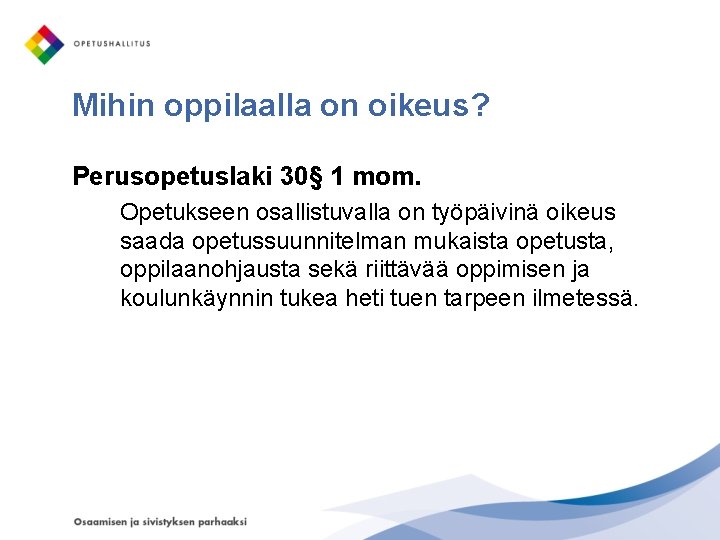 OPETUSHALLITUS

Mihin oppilaalla on oikeus?

Perusopetuslaki 30§ 1 mom.

Opetukseen osallistuvalla on työpäivinä oikeus saada opetussuunnitelman mukaista opetusta, oppilaanohjausta sekä riittävää oppimisen ja koulunkäynnin tukea heti tuen tarpeen ilmetessä.

Osaamisen ja sivistyksen parhaaksi